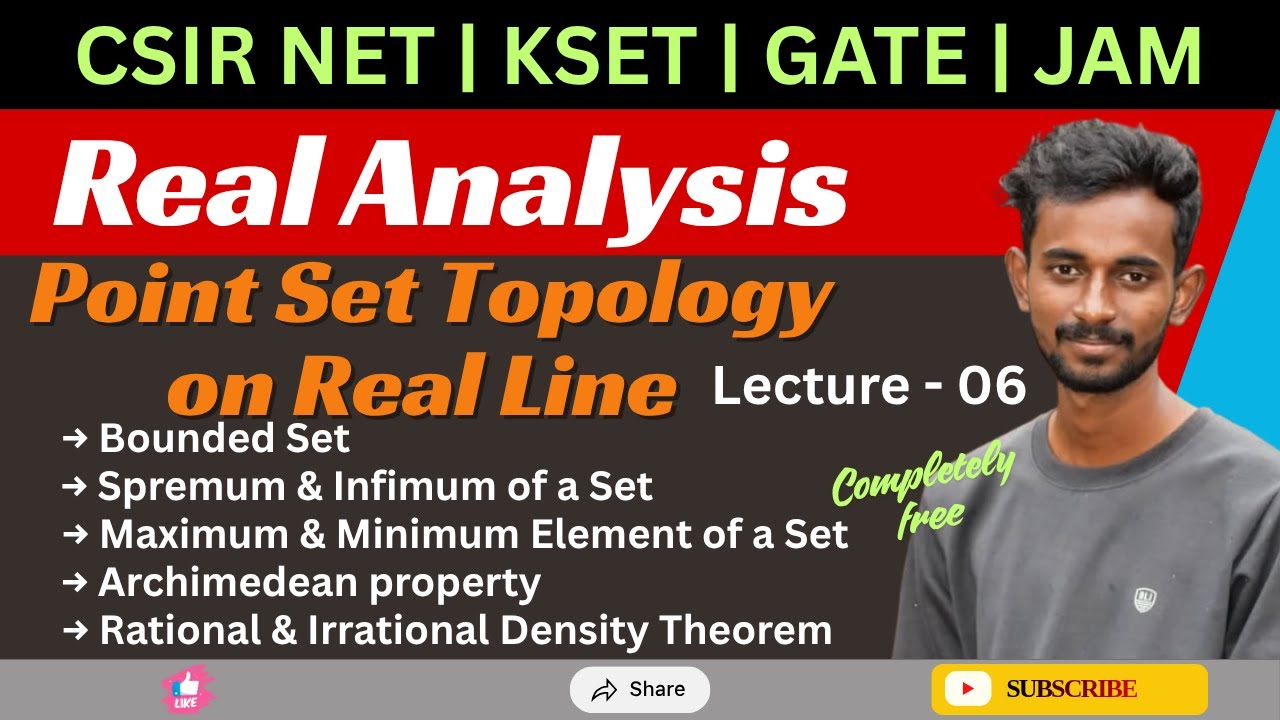 CSIR NET | KSET | GATE | JAM

Real Analysis

Point Set Topology on Real Line

Lecture - 06

→ Bounded Set
→ Spremum & Infimum of a Set
→ Maximum & Minimum Element of a Set
→ Archimedean property
→ Rational & Irrational Density Theorem

Completely free

LIKE

Share

SUBSCRIBE